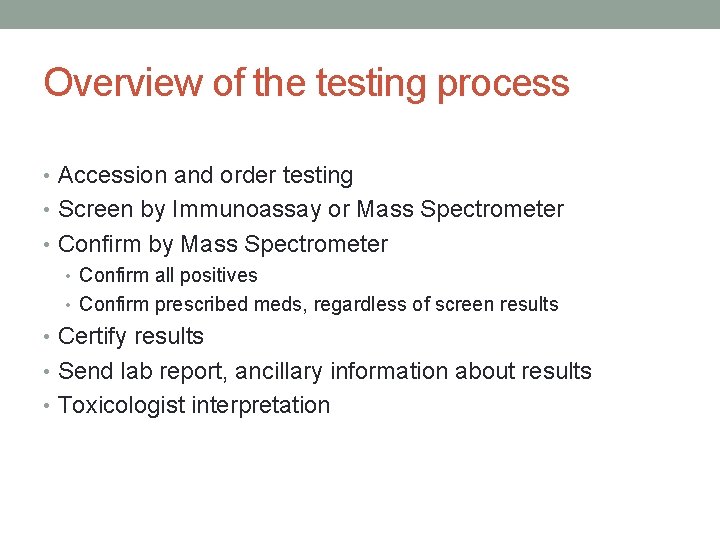 Overview of the testing process

• Accession and order testing
• Screen by Immunoassay or Mass Spectrometer
• Confirm by Mass Spectrometer
  • Confirm all positives
  • Confirm prescribed meds, regardless of screen results
• Certify results
• Send lab report, ancillary information about results
• Toxicologist interpretation